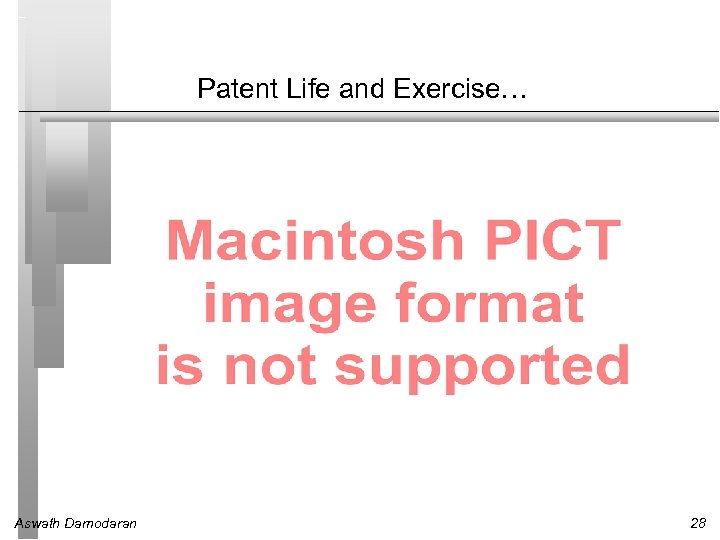 Patent Life and Exercise…

Macintosh PICT image format is not supported

Aswath Damodaran

28